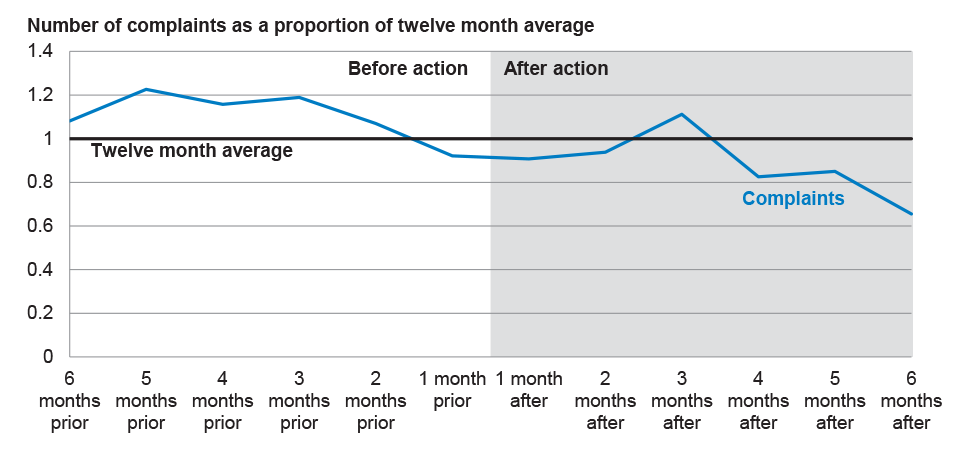 Number of complaints as a proportion of twelve month average

1.4
1.2
1
0.8
0.6
0.4
0.2
0

Before action
After action
Twelve month average
Complaints

6 months prior
5 months prior
4 months prior
3 months prior
2 months prior
1 month prior
1 month after
2 months after
3 months after
4 months after
5 months after
6 months after